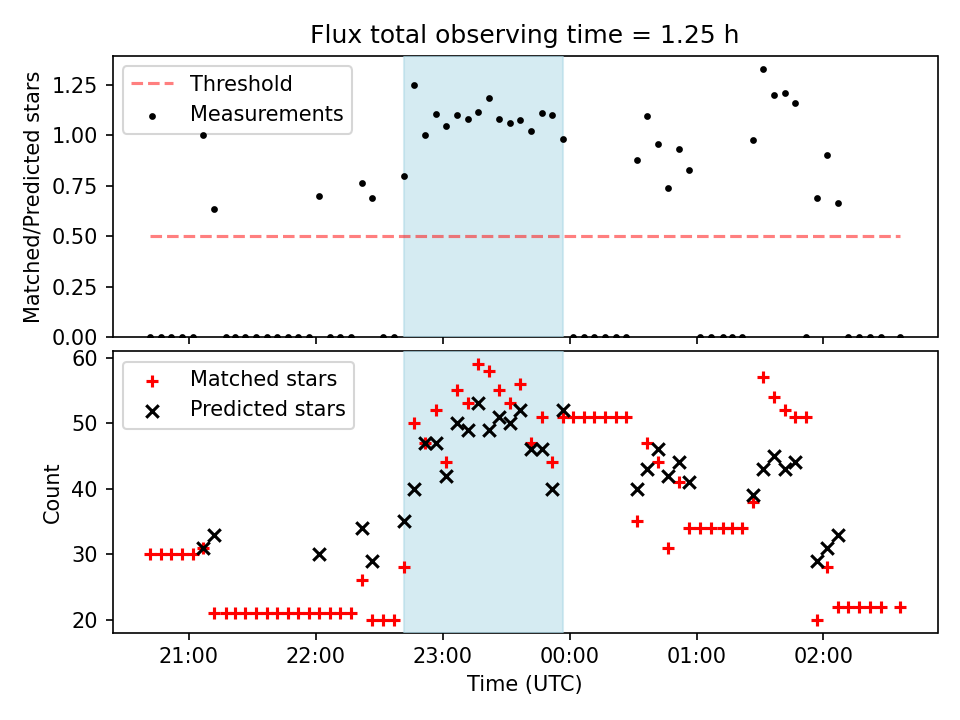 Flux total observing time = 1.25 h

Threshold
Measurements

Matched/Predicted stars

1.25
1.00
0.75
0.50
0.25
0.00

Matched stars
Predicted stars

Count

60
50
40
30
20

21:00
22:00
23:00
00:00
01:00
02:00

Time (UTC)